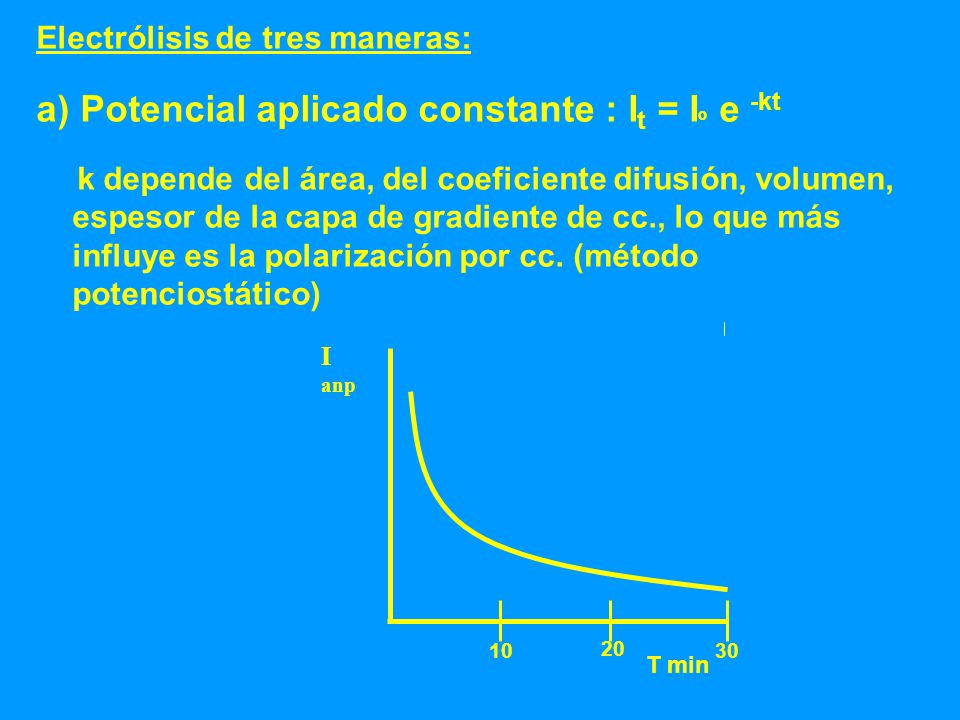 Electrólisis de tres maneras:

a) Potencial aplicado constante : $I_t = I_o e^{-kt}$

k depende del área, del coeficiente difusión, volumen, espesor de la capa de gradiente de cc., lo que más influye es la polarización por cc. (método potenciostático)

I
anp

10
20
30
T min